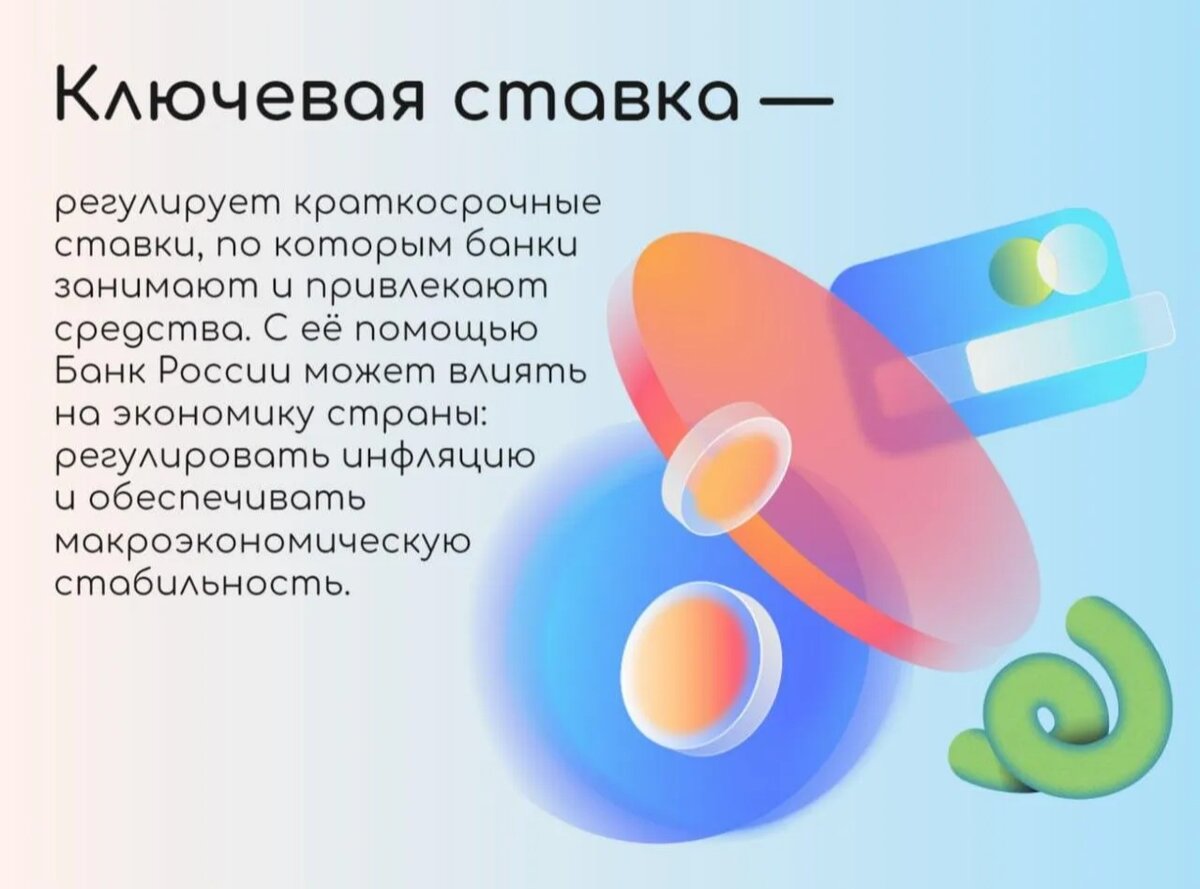 Ключевая ставка —

регулирует краткосрочные ставки, по которым банки занимают и привлекают средства. С её помощью Банк России может влиять на экономику страны: регулировать инфляцию и обеспечивать макроэкономическую стабильность.